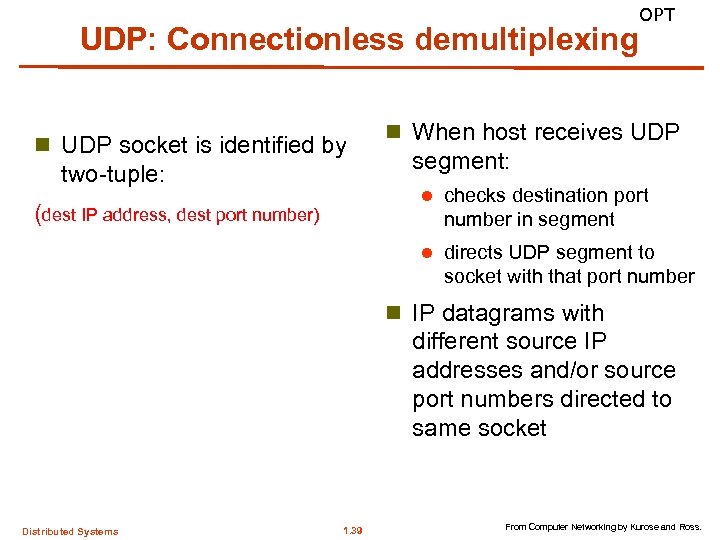 OPT

UDP: Connectionless demultiplexing

UDP socket is identified by two-tuple:

(dest IP address, dest port number)

When host receives UDP segment:

checks destination port number in segment

directs UDP segment to socket with that port number

IP datagrams with different source IP addresses and/or source port numbers directed to same socket

Distributed Systems

1.39

From Computer Networking by Kurose and Ross.